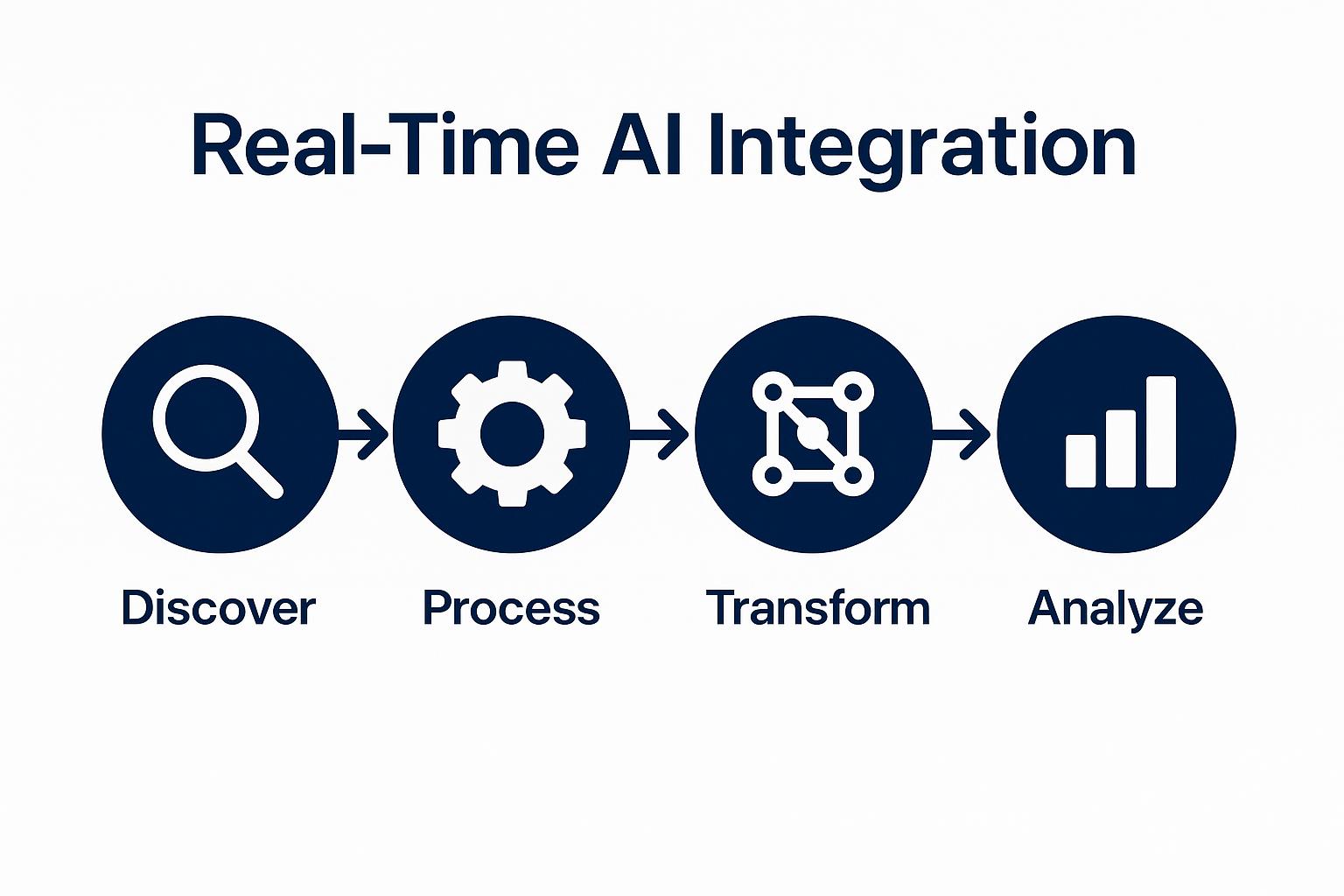 Real-Time AI Integration

Discover

Process

Transform

Analyze